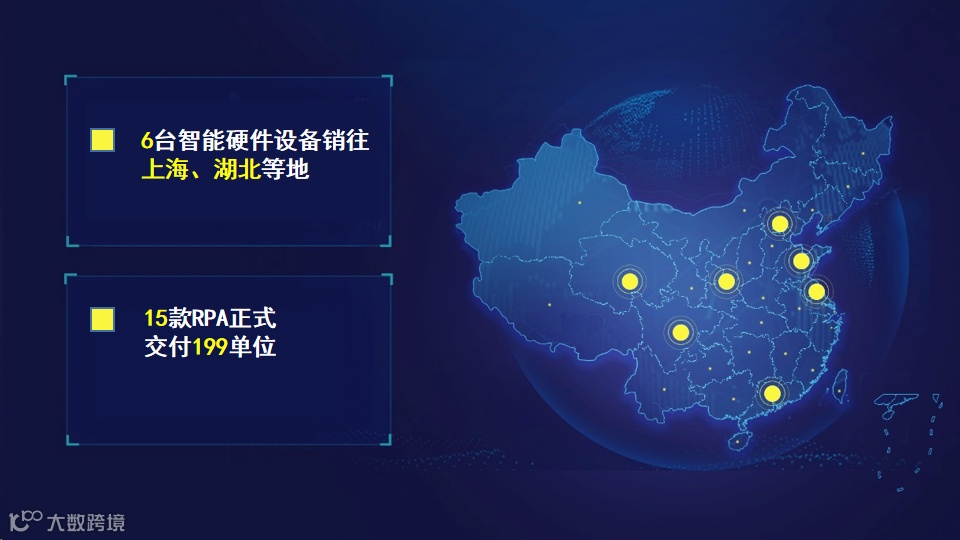 6台智能硬件设备销往上海、湖北等地

15款RPA正式交付199单位

大数跨境